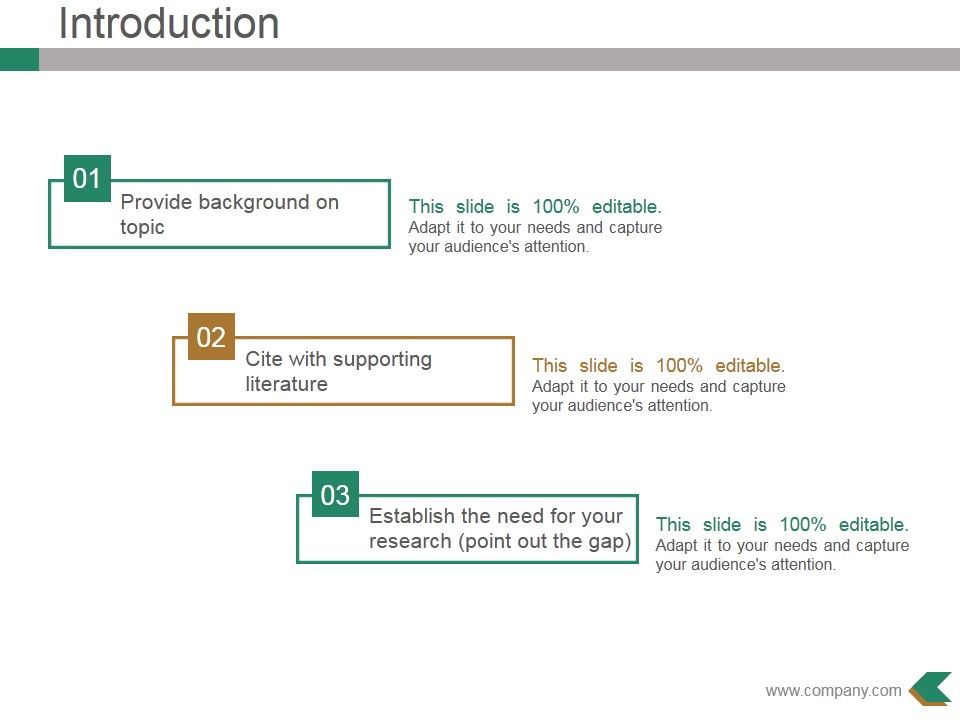 Introduction

01
Provide background on topic

This slide is 100% editable. Adapt it to your needs and capture your audience's attention.

02
Cite with supporting literature

This slide is 100% editable. Adapt it to your needs and capture your audience's attention.

03
Establish the need for your research (point out the gap)

This slide is 100% editable. Adapt it to your needs and capture your audience's attention.

www.company.com